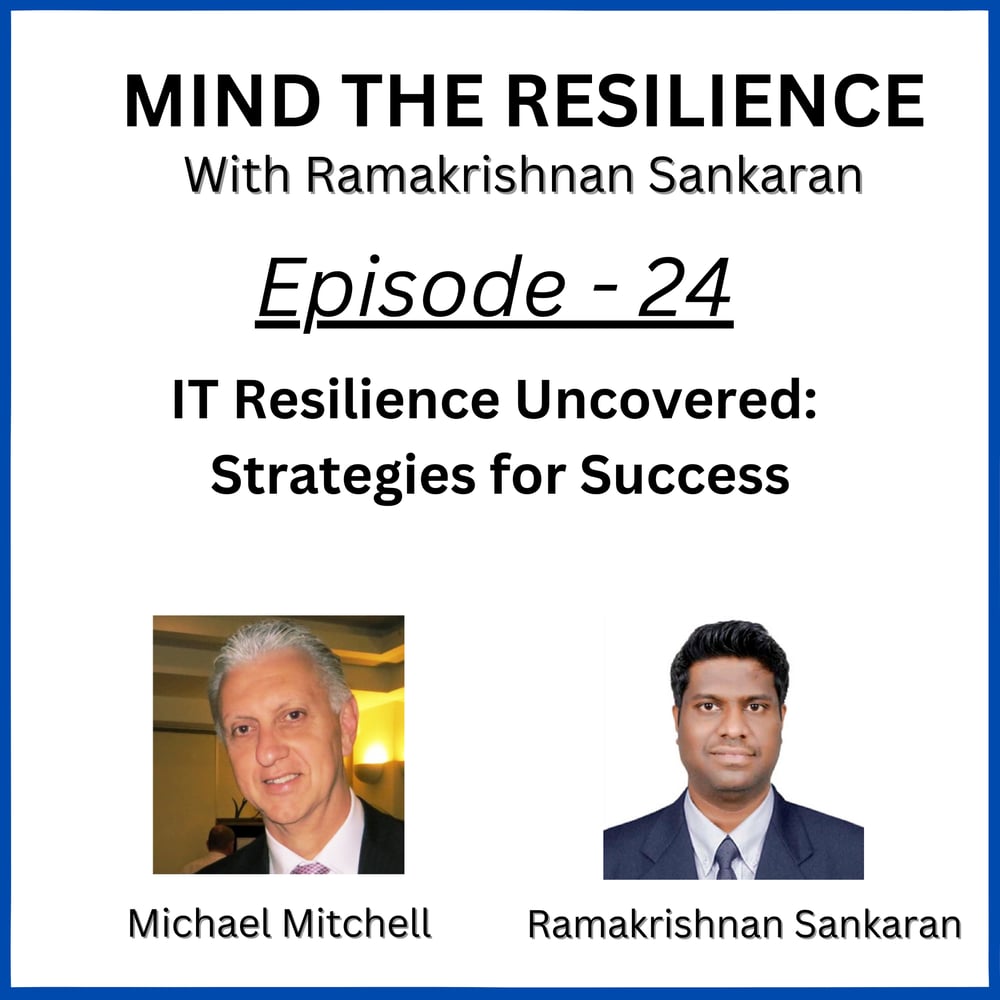 MIND THE RESILIENCE
With Ramakrishnan Sankaran

Episode - 24

IT Resilience Uncovered: Strategies for Success

Michael Mitchell

Ramakrishnan Sankaran